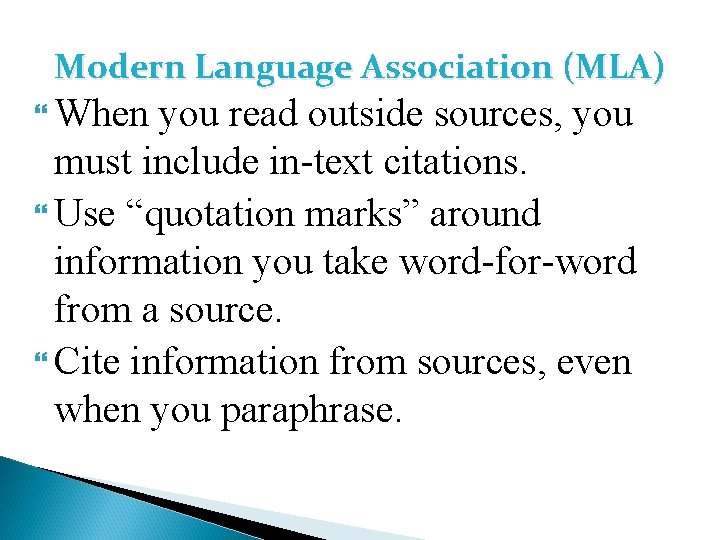 Modern Language Association (MLA)

When you read outside sources, you must include in-text citations.

Use “quotation marks” around information you take word-for-word from a source.

Cite information from sources, even when you paraphrase.